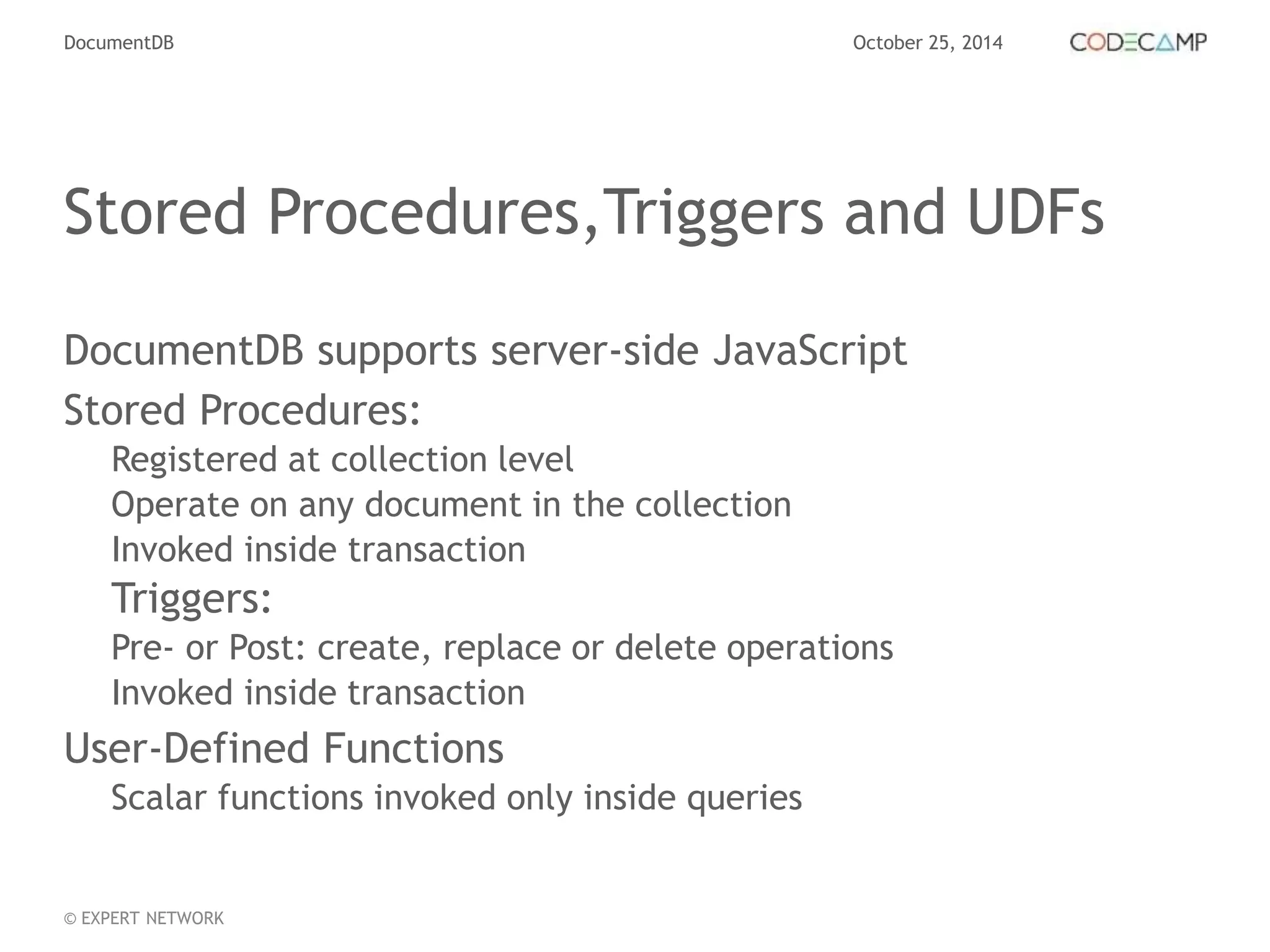 DocumentDB

October 25, 2014

CODECAMP

Stored Procedures,Triggers and UDFs

DocumentDB supports server-side JavaScript

Stored Procedures:

Registered at collection level

Operate on any document in the collection

Invoked inside transaction

Triggers:

Pre- or Post: create, replace or delete operations

Invoked inside transaction

User-Defined Functions

Scalar functions invoked only inside queries

© EXPERT NETWORK